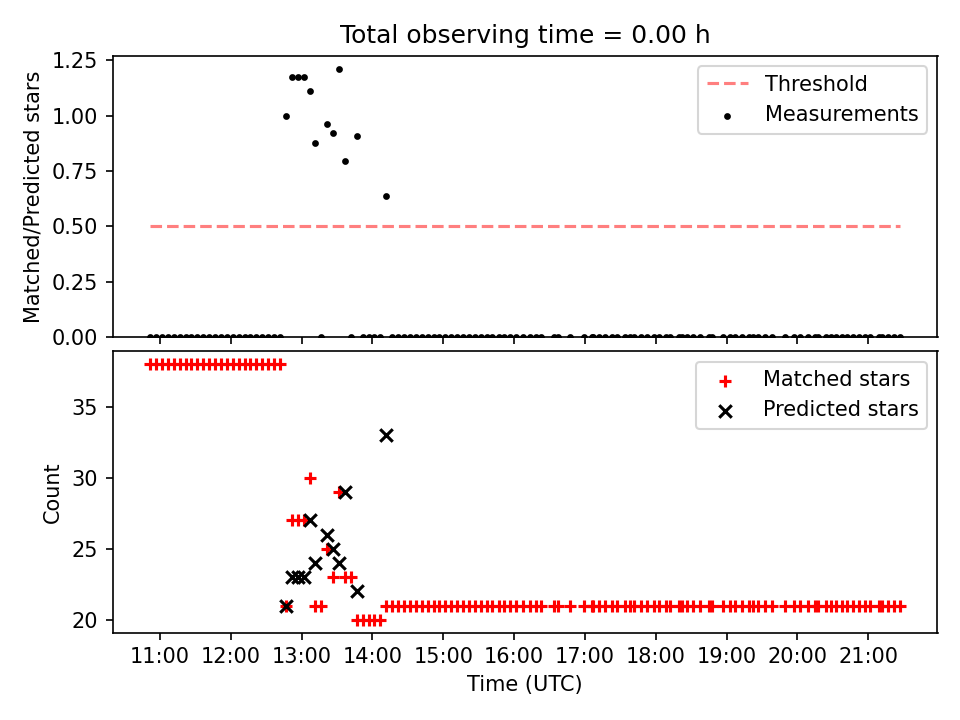 Total observing time = 0.00 h

Matched/Predicted stars

1.25
1.00
0.75
0.50
0.25
0.00

Threshold
Measurements

Count

35
30
25
20

Matched stars
Predicted stars

11:00 12:00 13:00 14:00 15:00 16:00 17:00 18:00 19:00 20:00 21:00

Time (UTC)